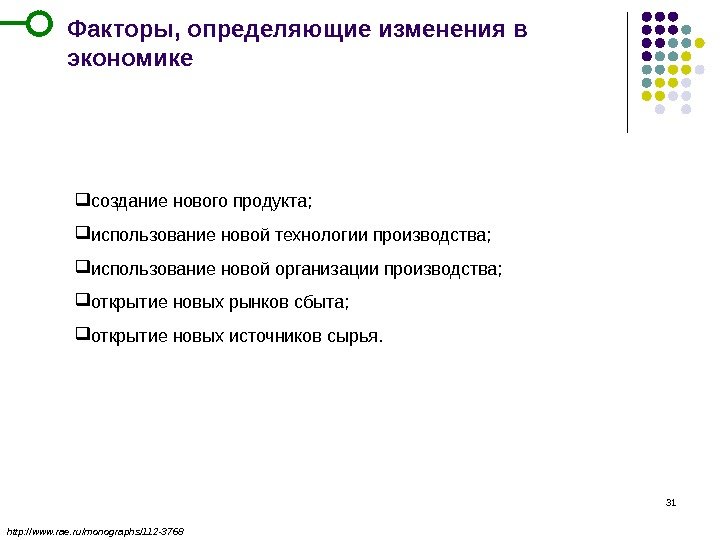 Факторы, определяющие изменения в экономике

❑создание нового продукта;

❑использование новой технологии производства;

❑использование новой организации производства;

❑открытие новых рынков сбыта;

❑открытие новых источников сырья.

31

http://www.rae.ru/monographs/112-3768